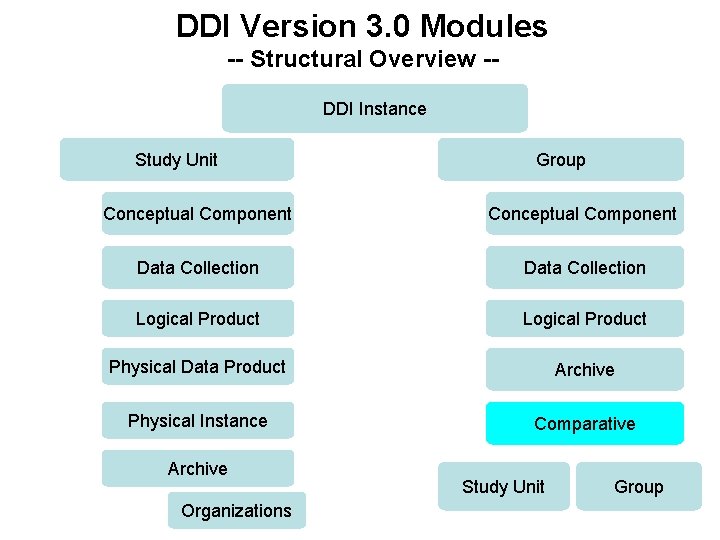 DDI Version 3.0 Modules
-- Structural Overview --

DDI Instance

Study Unit

Conceptual Component

Data Collection

Logical Product

Physical Data Product

Physical Instance

Archive

Organizations

Group

Conceptual Component

Data Collection

Logical Product

Archive

Comparative

Study Unit

Group